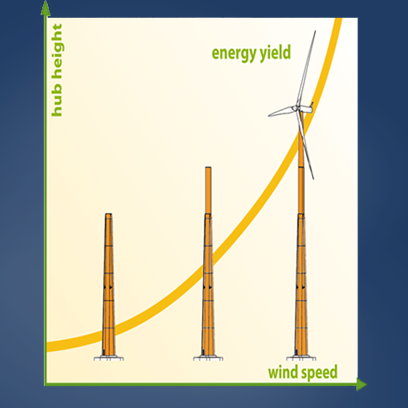 hub height

energy yield

wind speed